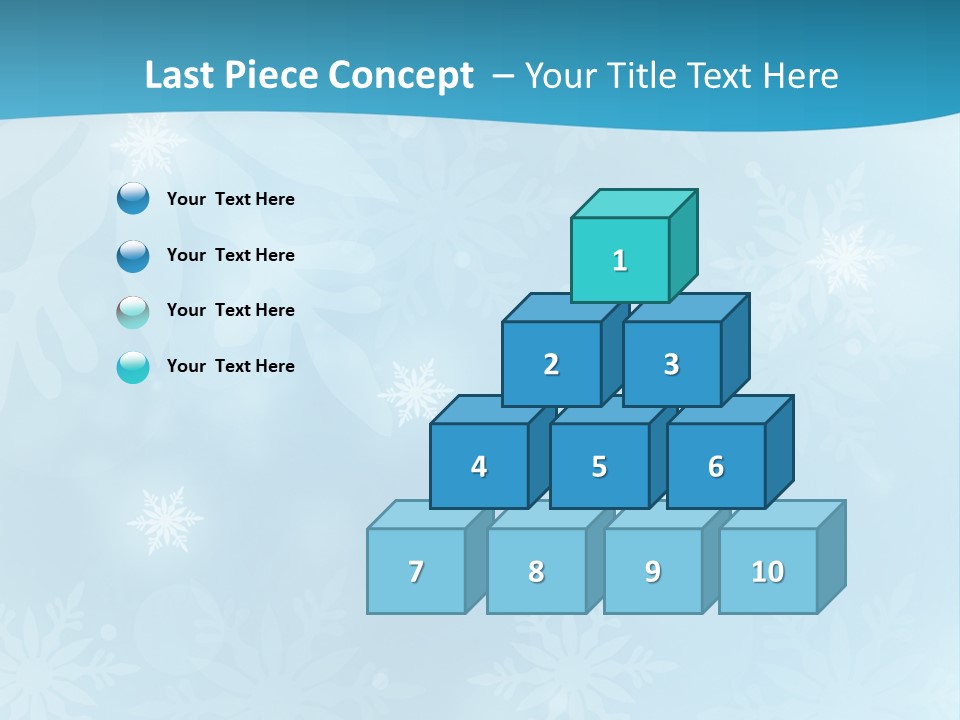 Last Piece Concept – Your Title Text Here

Your Text Here

Your Text Here

Your Text Here

Your Text Here

1

2

3

4

5

6

7

8

9

10